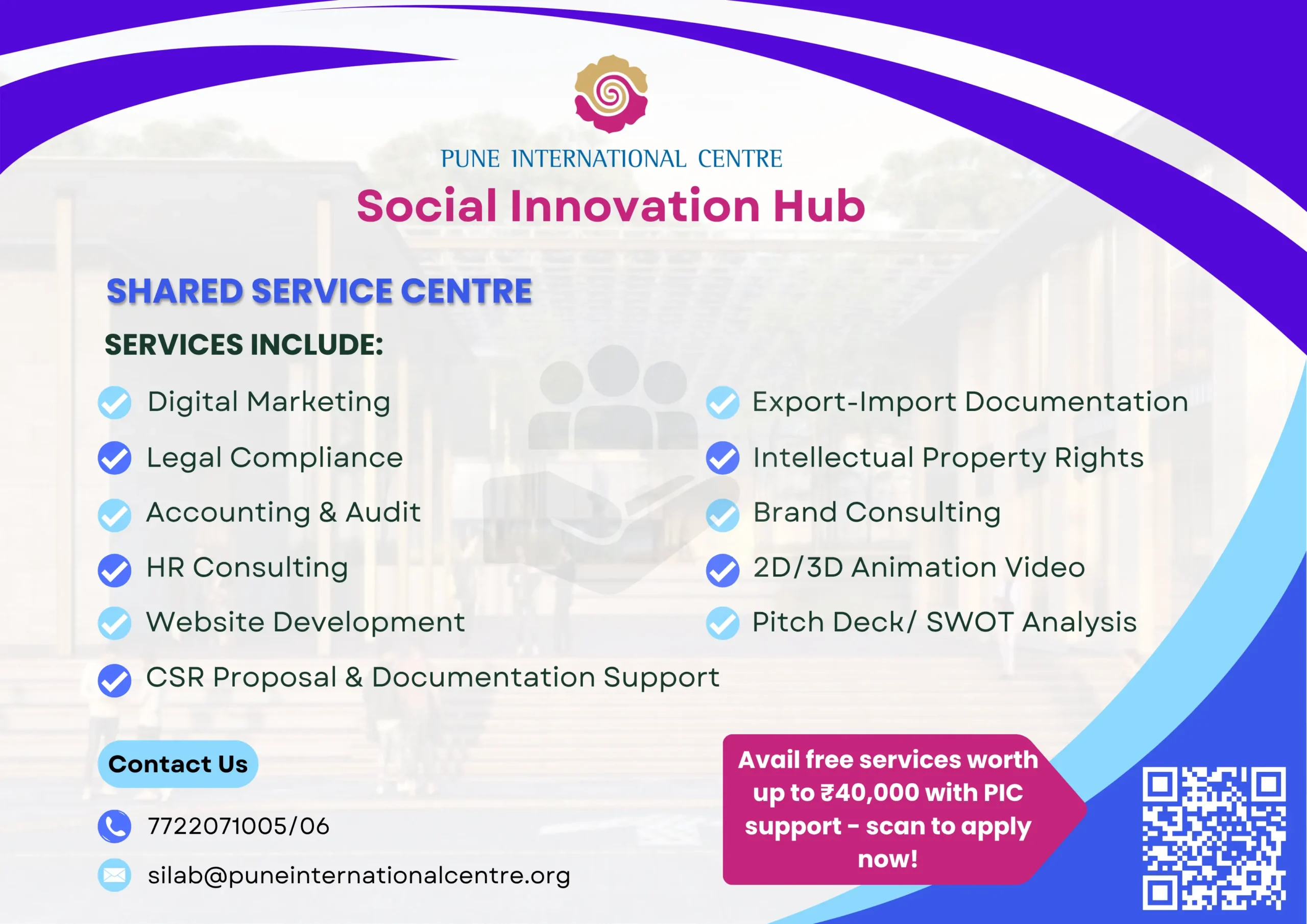 PUNE INTERNATIONAL CENTRE

Social Innovation Hub

SHARED SERVICE CENTRE

SERVICES INCLUDE:

Digital Marketing

Legal Compliance

Accounting & Audit

HR Consulting

Website Development

CSR Proposal & Documentation Support

Export-Import Documentation

Intellectual Property Rights

Brand Consulting

2D/3D Animation Video

Pitch Deck/ SWOT Analysis

Contact Us

7722071005/06

silab@puneinternationalcentre.org

Avail free services worth up to ₹40,000 with PIC support - scan to apply now!